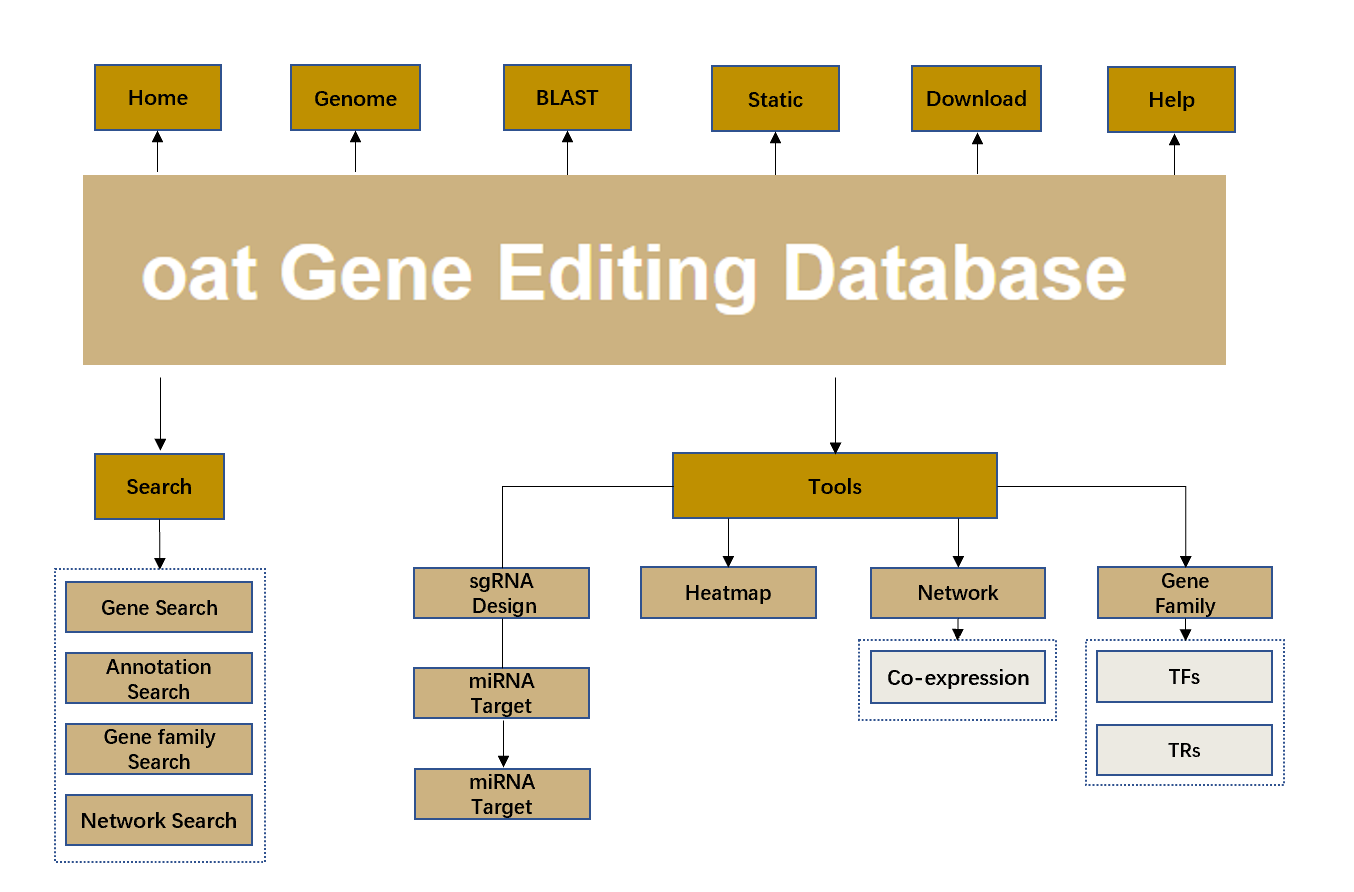 Home

Genome

BLAST

Static

Download

Help

oat Gene Editing Database

Search

Gene Search

Annotation Search

Gene family Search

Network Search

Tools

sgRNA Design

miRNA Target

miRNA Target

Heatmap

Network

Co-expression

Gene Family

TFs

TRs